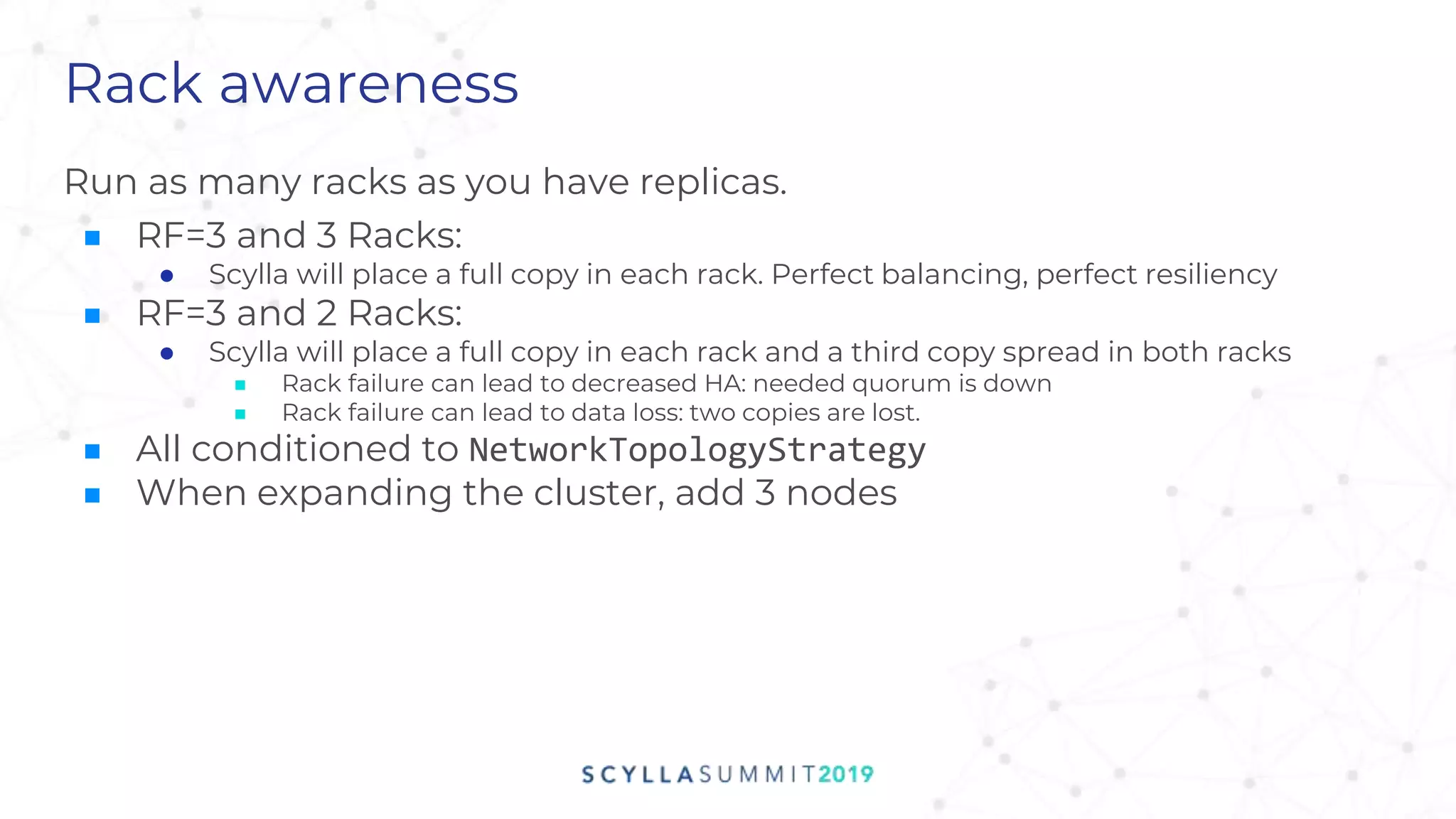 Rack awareness

Run as many racks as you have replicas.

- RF=3 and 3 Racks:
  - Scylla will place a full copy in each rack. Perfect balancing, perfect resiliency
- RF=3 and 2 Racks:
  - Scylla will place a full copy in each rack and a third copy spread in both racks
    - Rack failure can lead to decreased HA: needed quorum is down
    - Rack failure can lead to data loss: two copies are lost.
- All conditioned to NetworkTopologyStrategy
- When expanding the cluster, add 3 nodes

SCYLLASUMMIT2019